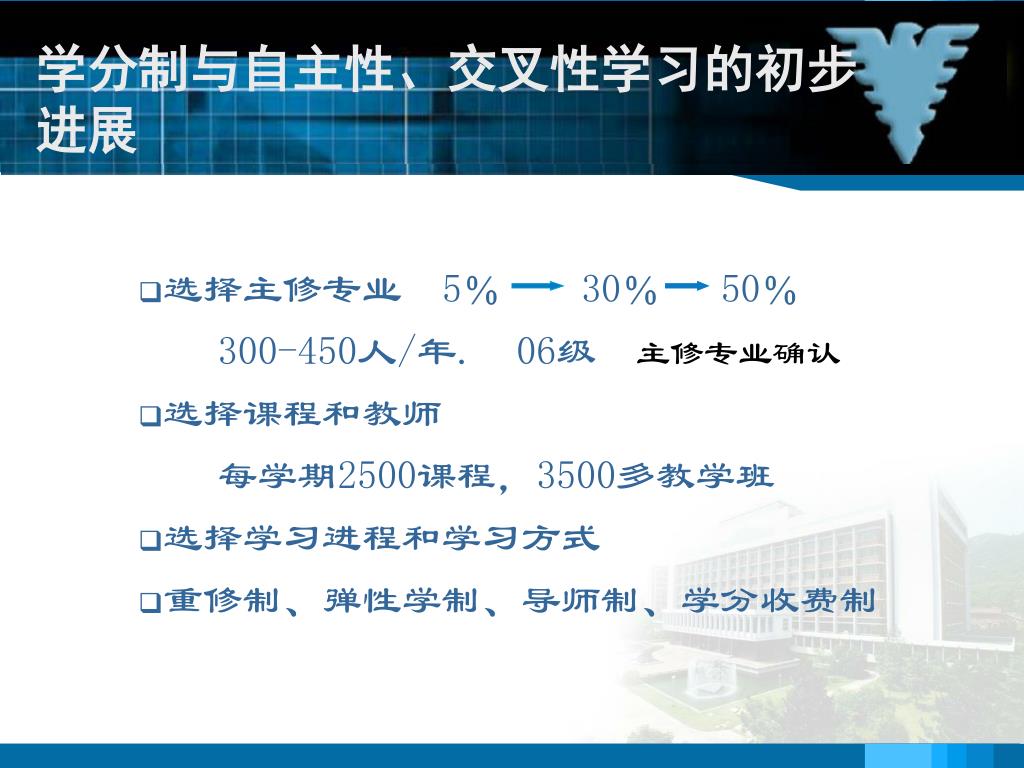 学分制与自主性、交叉性学习的初步进展

❑选择主修专业 5% → 30% → 50%
300-450人/年. 06级 主修专业确认

❑选择课程和教师
每学期2500课程，3500多教学班

❑选择学习进程和学习方式

❑重修制、弹性学制、导师制、学分收费制